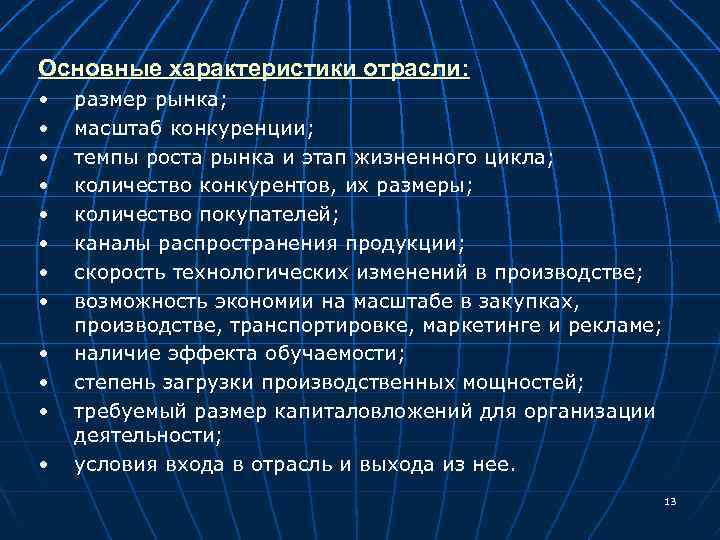 Основные характеристики отрасли:

• размер рынка;
• масштаб конкуренции;
• темпы роста рынка и этап жизненного цикла;
• количество конкурентов, их размеры;
• количество покупателей;
• каналы распространения продукции;
• скорость технологических изменений в производстве;
• возможность экономии на масштабе в закупках, производстве, транспортировке, маркетинге и рекламе;
• наличие эффекта обучаемости;
• степень загрузки производственных мощностей;
• требуемый размер капиталовложений для организации деятельности;
• условия входа в отрасль и выхода из нее.

13